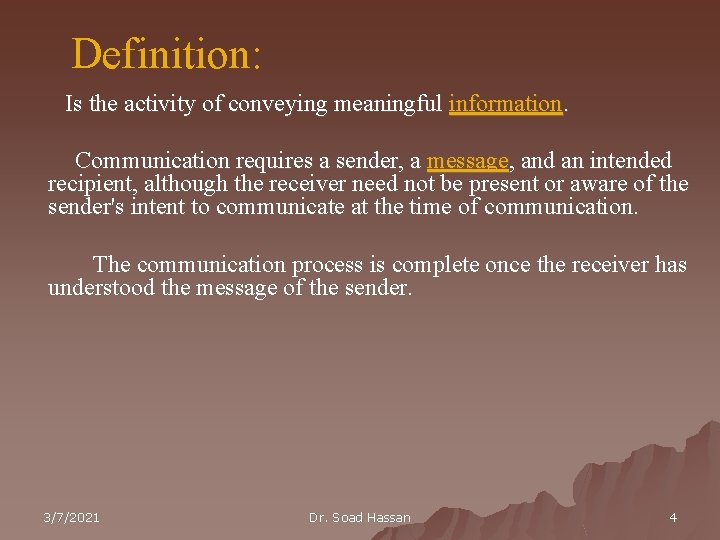 Definition:

Is the activity of conveying meaningful information.

Communication requires a sender, a message, and an intended recipient, although the receiver need not be present or aware of the sender's intent to communicate at the time of communication.

The communication process is complete once the receiver has understood the message of the sender.

3/7/2021

Dr. Soad Hassan

4